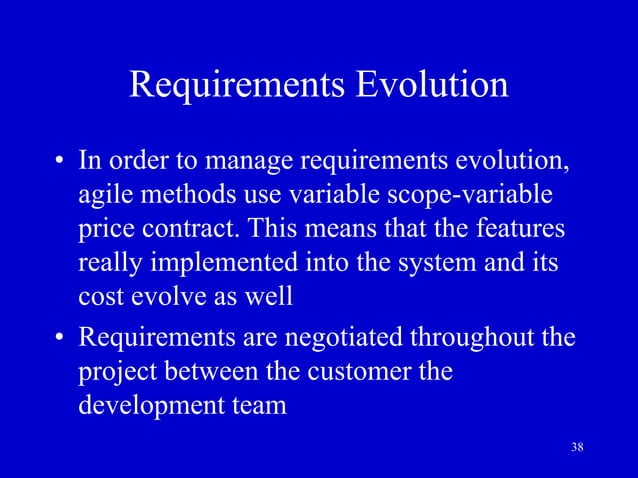 Requirements Evolution

• In order to manage requirements evolution, agile methods use variable scope-variable price contract. This means that the features really implemented into the system and its cost evolve as well

• Requirements are negotiated throughout the project between the customer the development team

38